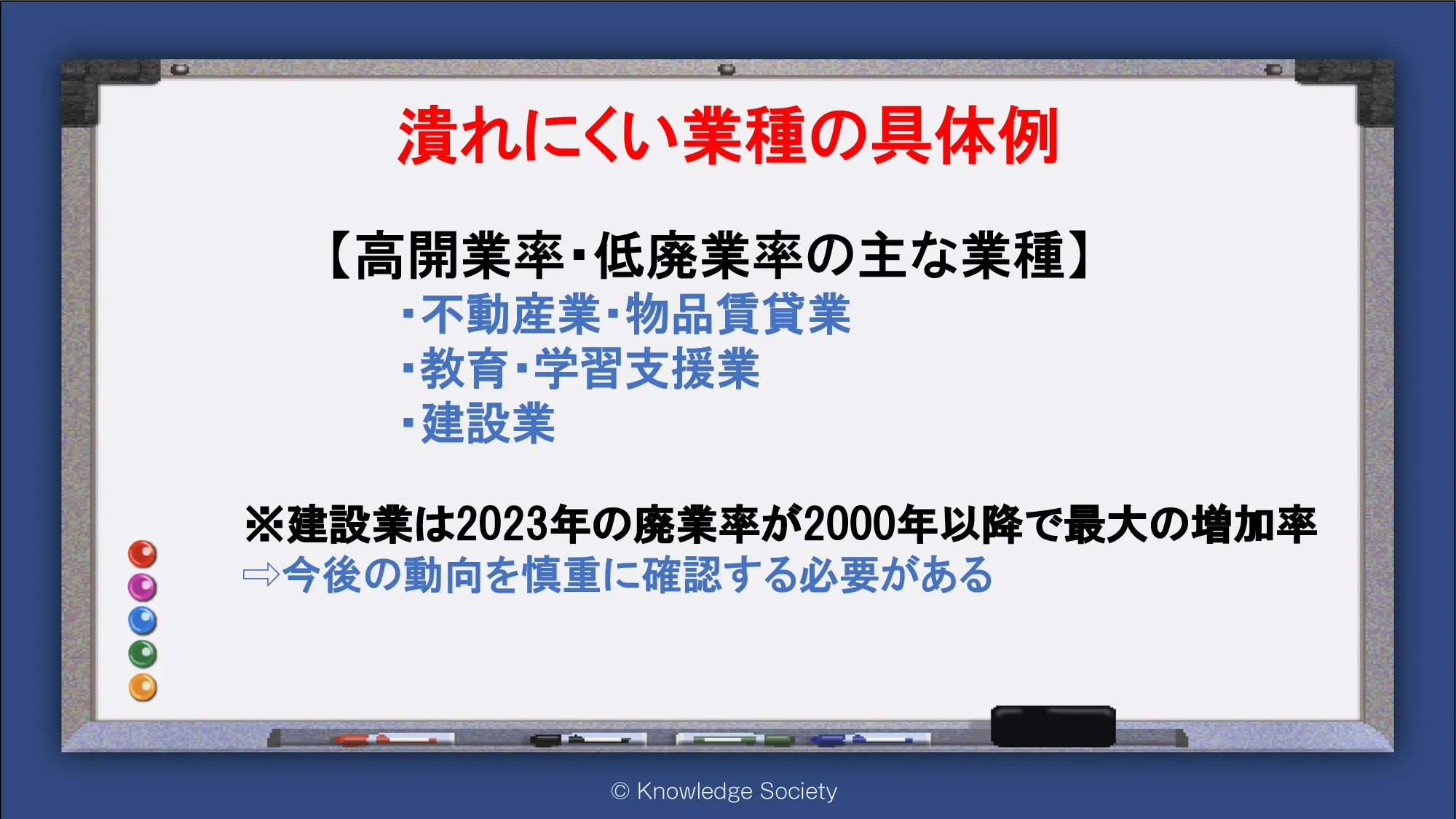 潰れにくい業種の具体例

【高開業率・低廃業率の主な業種】
・不動産業・物品賃貸業
・教育・学習支援業
・建設業

※建設業は2023年の廃業率が2000年以降で最大の増加率
⇨今後の動向を慎重に確認する必要がある

© Knowledge Society